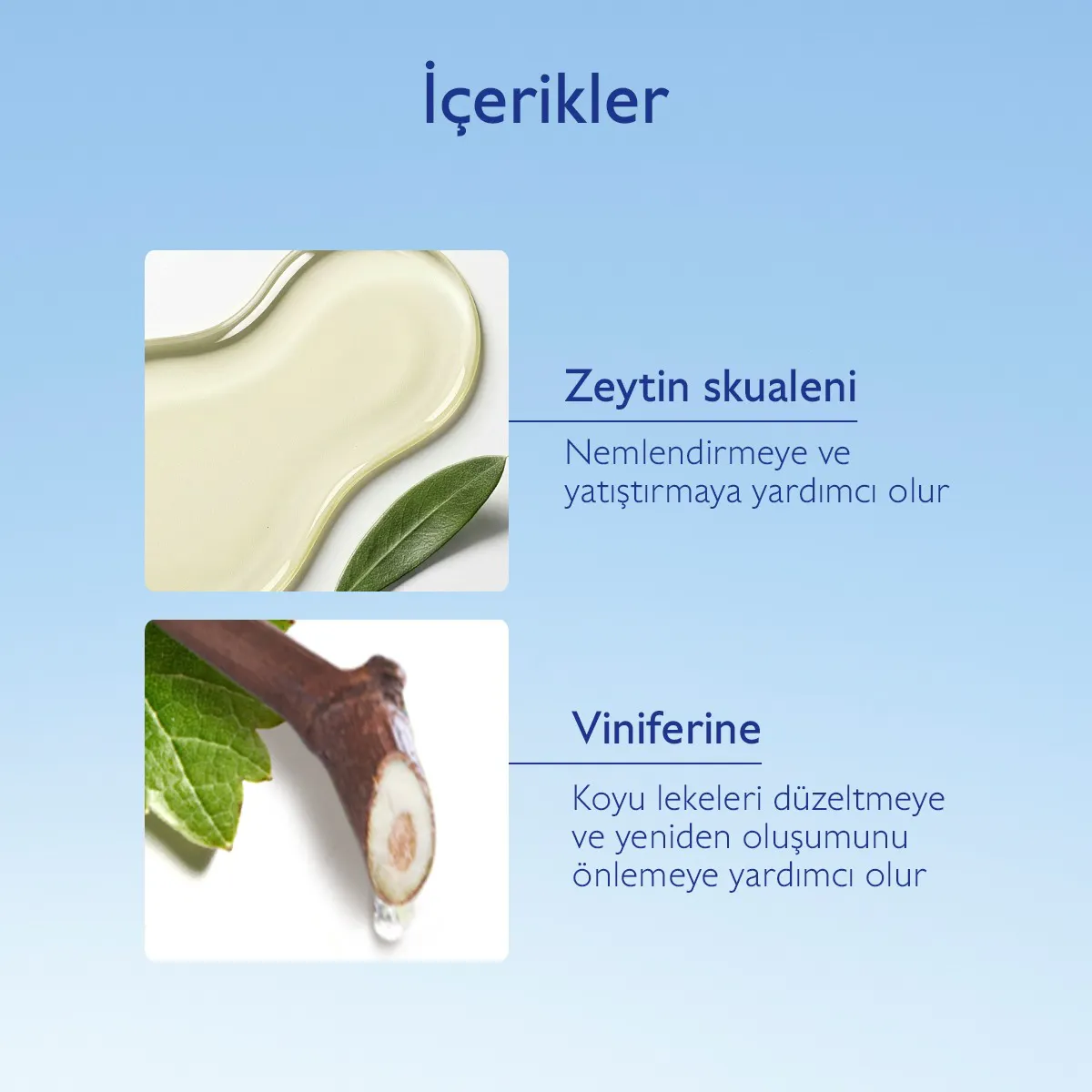 İçerikler

Zeytin skualeni

Nemlendirmeye ve yatıştırmaya yardımcı olur

Viniferine

Koyu lekeleri düzeltmeye ve yeniden oluşumunu önlemeye yardımcı olur